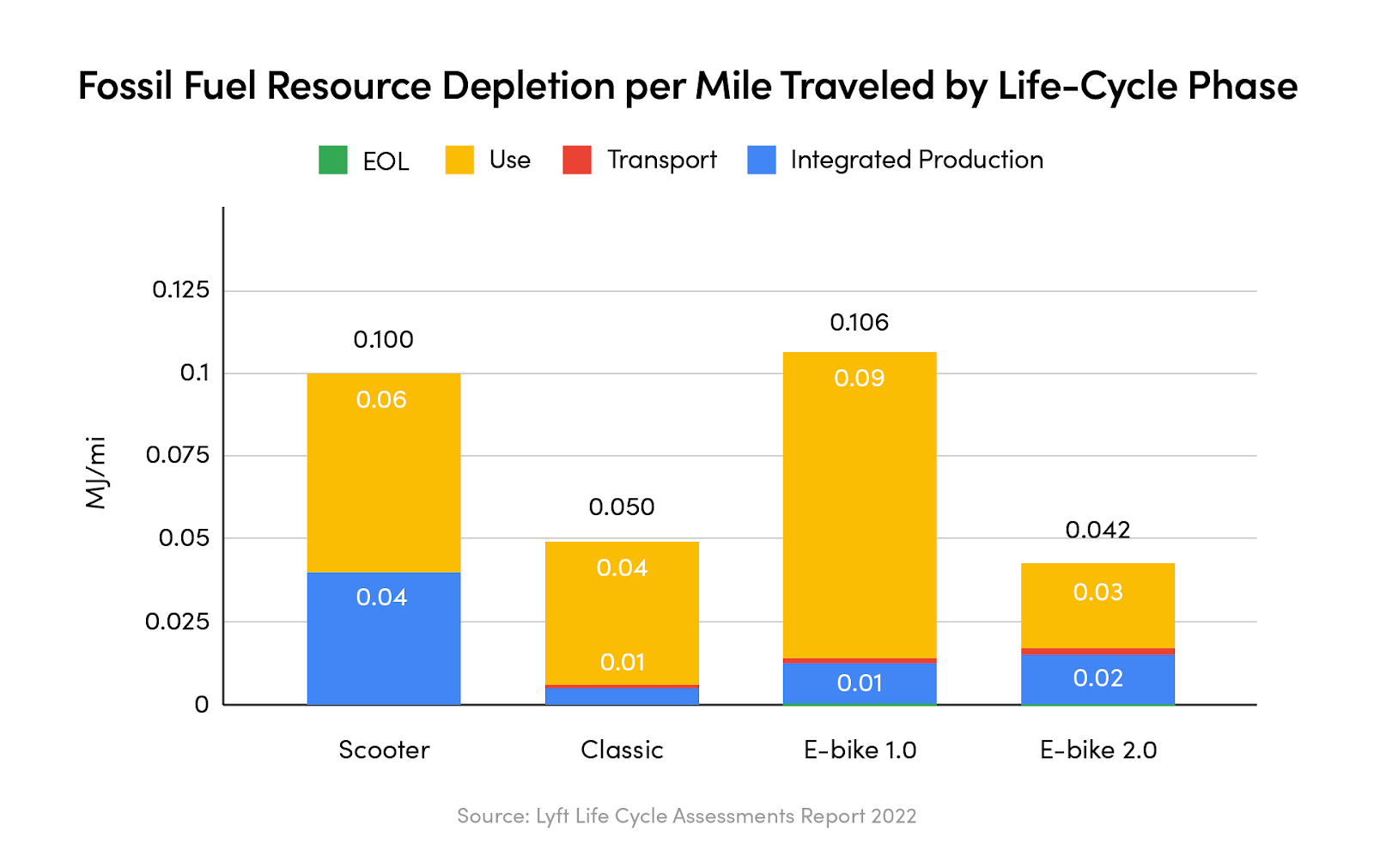 Fossil Fuel Resource Depletion per Mile Traveled by Life-Cycle Phase

EOL Use Transport Integrated Production

MJ/mi

0.125
0.1
0.075
0.05
0.025
0

0.100
0.06
0.04

0.050
0.04
0.01

0.106
0.09
0.01

0.042
0.03
0.02

Scooter Classic E-bike 1.0 E-bike 2.0

Source: Lyft Life Cycle Assessments Report 2022